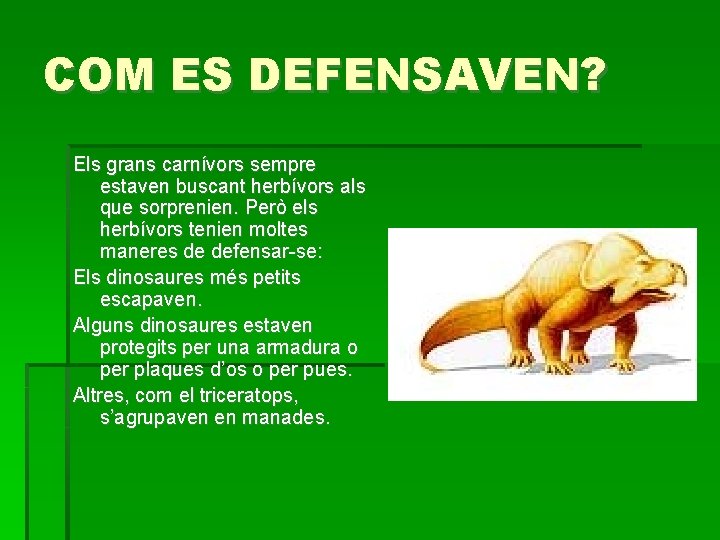 COM ES DEFENSAVEN?

Els grans carnívors sempre estaven buscant herbívors als que sorprenien. Però els herbívors tenien moltes maneres de defensar-se:

Els dinosaures més petits escapaven.

Alguns dinosaures estaven protegits per una armadura o per plaques d'os o per pues.

Altres, com el triceratops, s'agrupaven en manades.